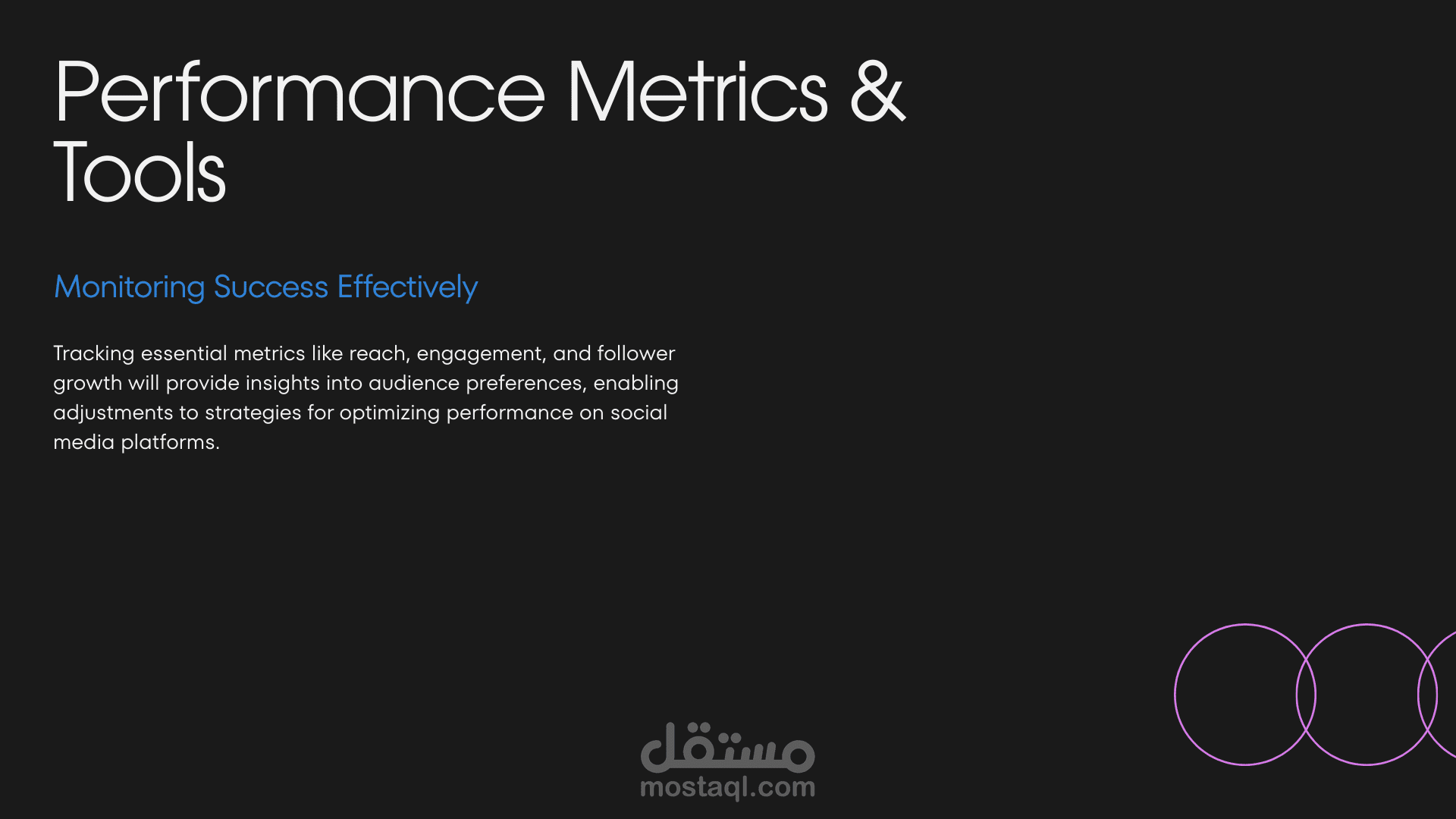 Performance Metrics & Tools

Monitoring Success Effectively

Tracking essential metrics like reach, engagement, and follower growth will provide insights into audience preferences, enabling adjustments to strategies for optimizing performance on social media platforms.

مستقل
mostaql.com